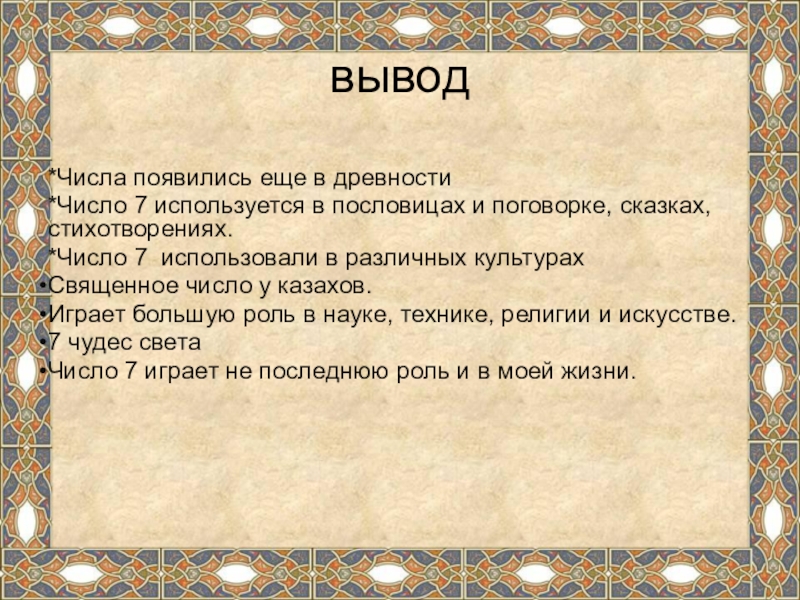 вывод

*Числа появились еще в древности
*Число 7 используется в пословицах и поговорке, сказках, стихотворениях.
*Число 7 использовали в различных культурах
•Священное число у казахов.
•Играет большую роль в науке, технике, религии и искусстве.
•7 чудес света
•Число 7 играет не последнюю роль и в моей жизни.